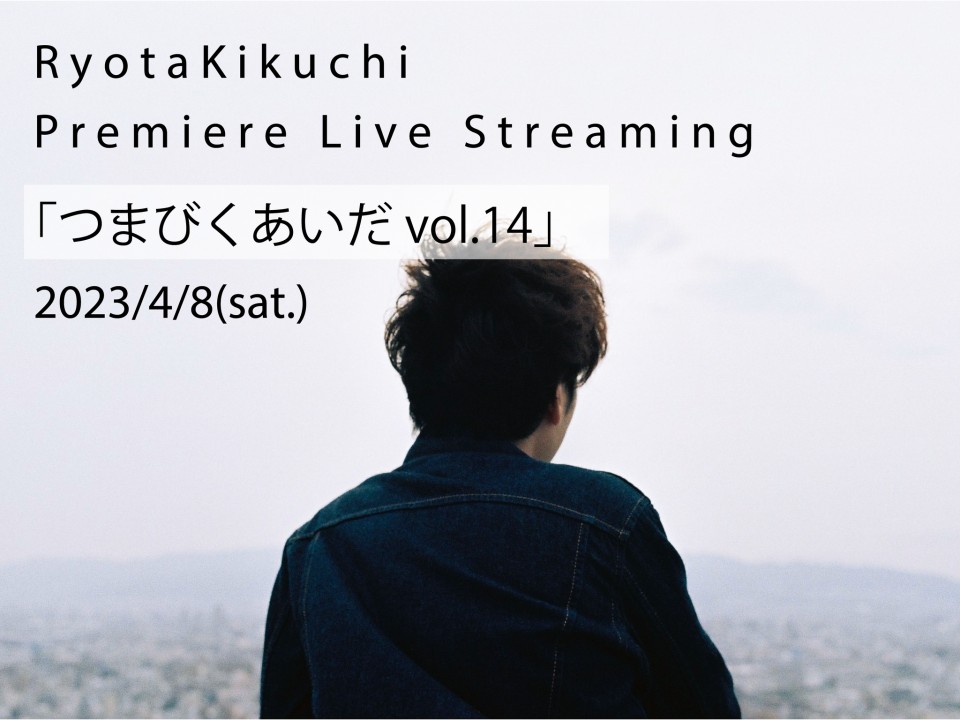 RyotaKikuchi
Premiere Live Streaming
「つまびくあいだ vol.14」
2023/4/8(sat.)